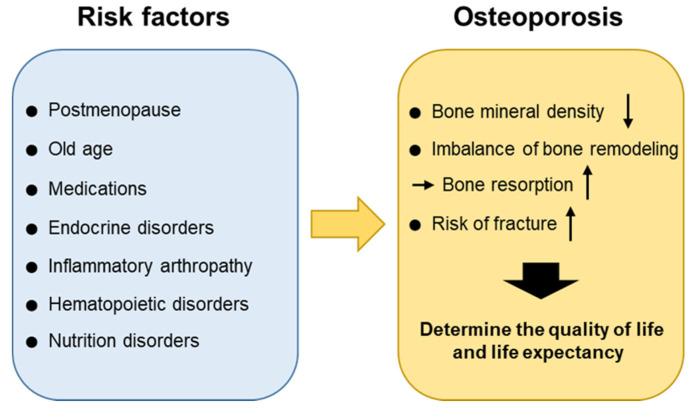 Risk factors

● Postmenopause
● Old age
● Medications
● Endocrine disorders
● Inflammatory arthropathy
● Hematopoietic disorders
● Nutrition disorders

Osteoporosis

● Bone mineral density ↓
● Imbalance of bone remodeling
→ Bone resorption ↑
● Risk of fracture ↑

Determine the quality of life and life expectancy